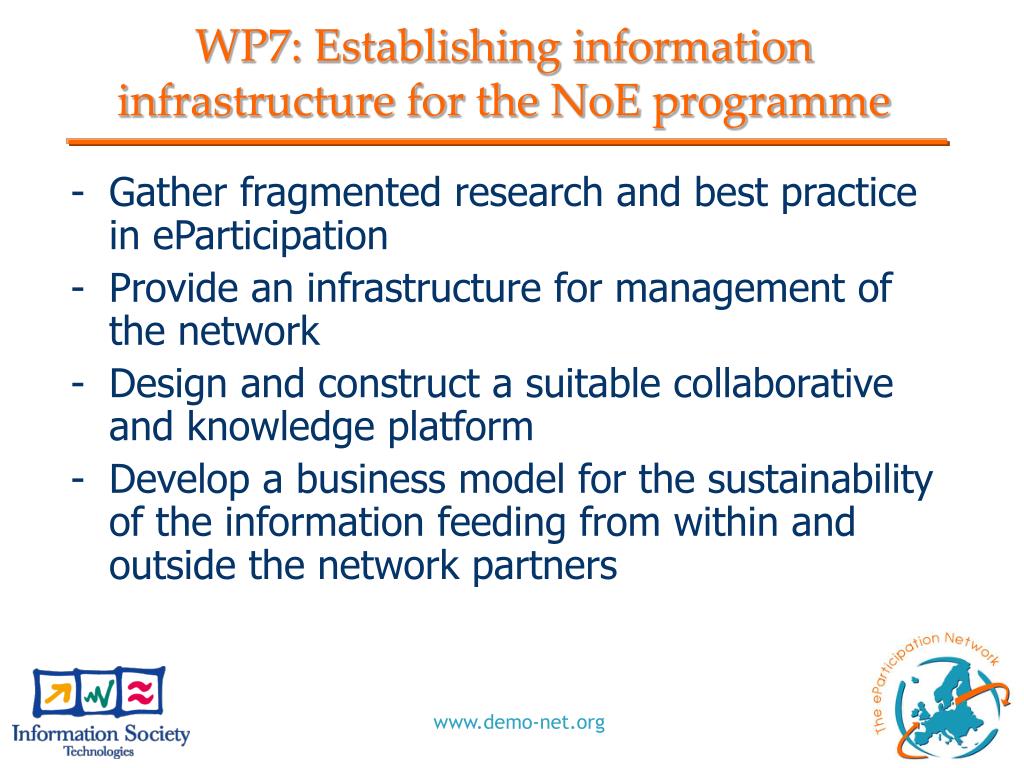 WP7: Establishing information infrastructure for the NoE programme

- Gather fragmented research and best practice in eParticipation
- Provide an infrastructure for management of the network
- Design and construct a suitable collaborative and knowledge platform
- Develop a business model for the sustainability of the information feeding from within and outside the network partners

Information Society Technologies

www.demo-net.org

The eParticipation Network